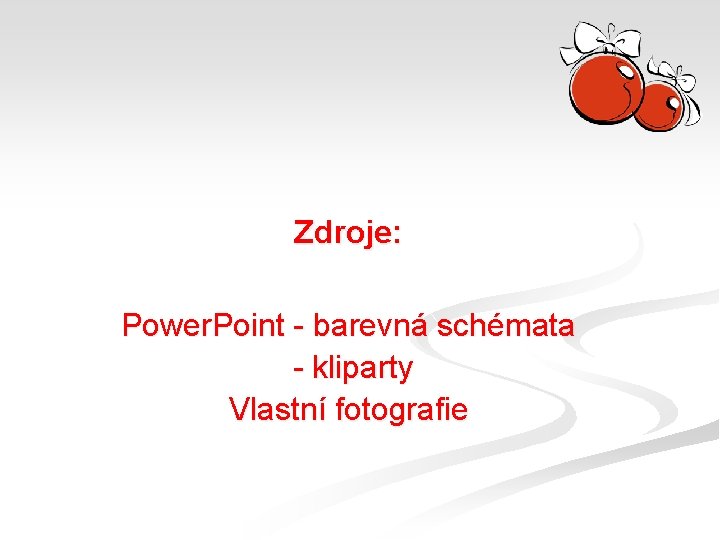 Zdroje:

PowerPoint - barevná schémata
- kliparty
Vlastní fotografie